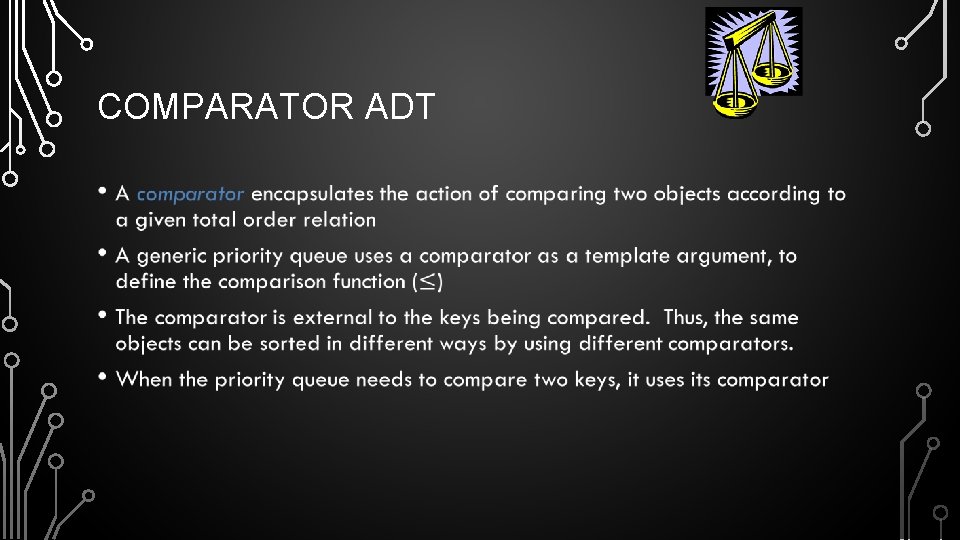 COMPARATOR ADT

• A comparator encapsulates the action of comparing two objects according to a given total order relation

• A generic priority queue uses a comparator as a template argument, to define the comparison function ($\leq$)

• The comparator is external to the keys being compared. Thus, the same objects can be sorted in different ways by using different comparators.

• When the priority queue needs to compare two keys, it uses its comparator